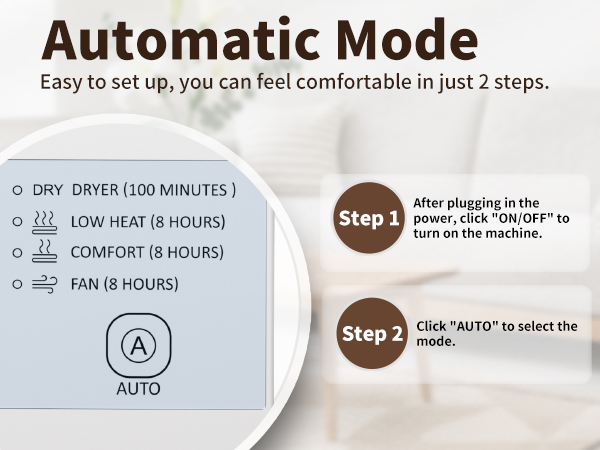 Automatic Mode

Easy to set up, you can feel comfortable in just 2 steps.

DRY DRYER (100 MINUTES )

LOW HEAT (8 HOURS)

COMFORT (8 HOURS)

FAN (8 HOURS)

A

AUTO

Step 1

After plugging in the power, click "ON/OFF" to turn on the machine.

Step 2

Click "AUTO" to select the mode.